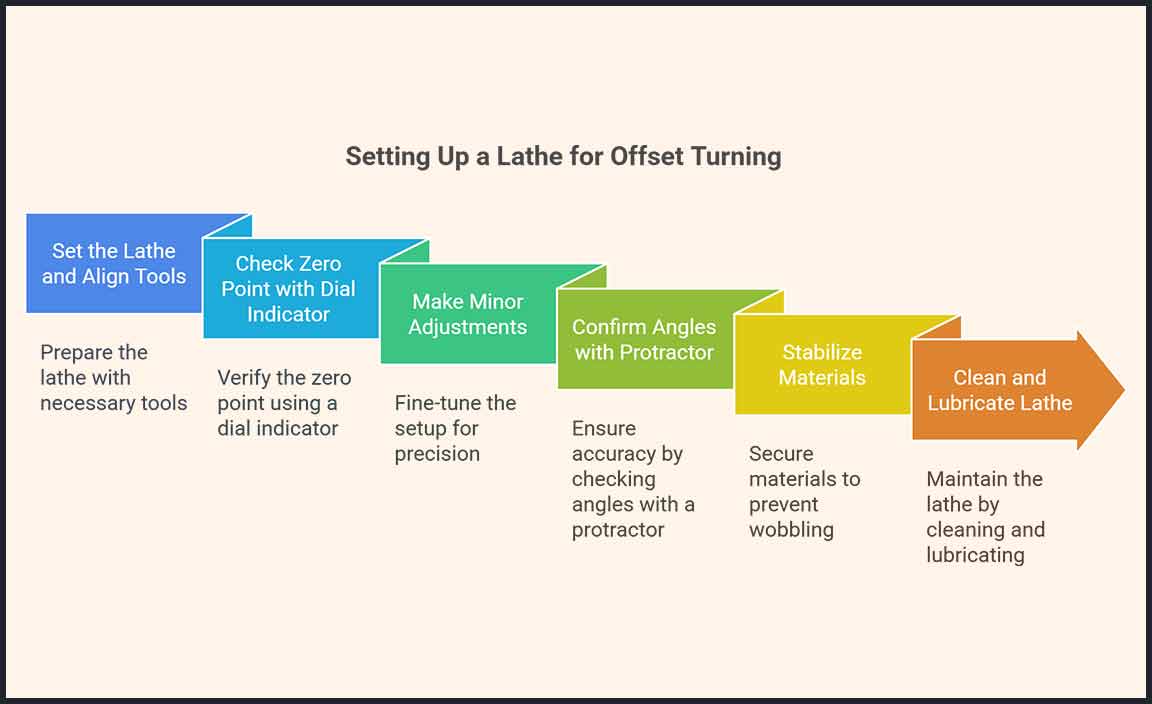 Setting Up a Lathe for Offset Turning

Set the Lathe and Align Tools

Prepare the lathe with necessary tools

Check Zero Point with Dial Indicator

Verify the zero point using a dial indicator

Make Minor Adjustments

Fine-tune the setup for precision

Confirm Angles with Protractor

Ensure accuracy by checking angles with a protractor

Stabilize Materials

Secure materials to prevent wobbling

Clean and Lubricate Lathe

Maintain the lathe by cleaning and lubricating